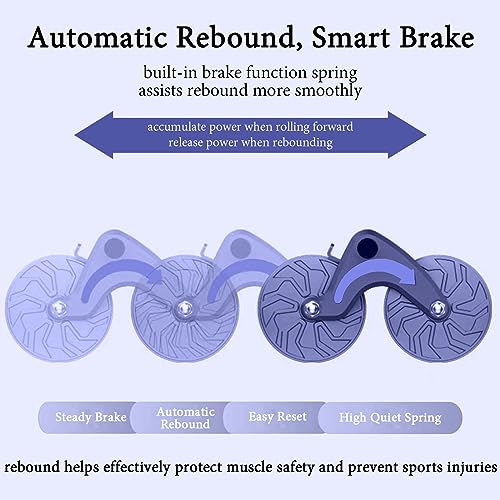 Automatic Rebound, Smart Brake

built-in brake function spring assists rebound more smoothly

accumulate power when rolling forward
release power when rebounding

Steady Brake

Automatic Rebound

Easy Reset

High Quiet Spring

rebound helps effectively protect muscle safety and prevent sports injuries